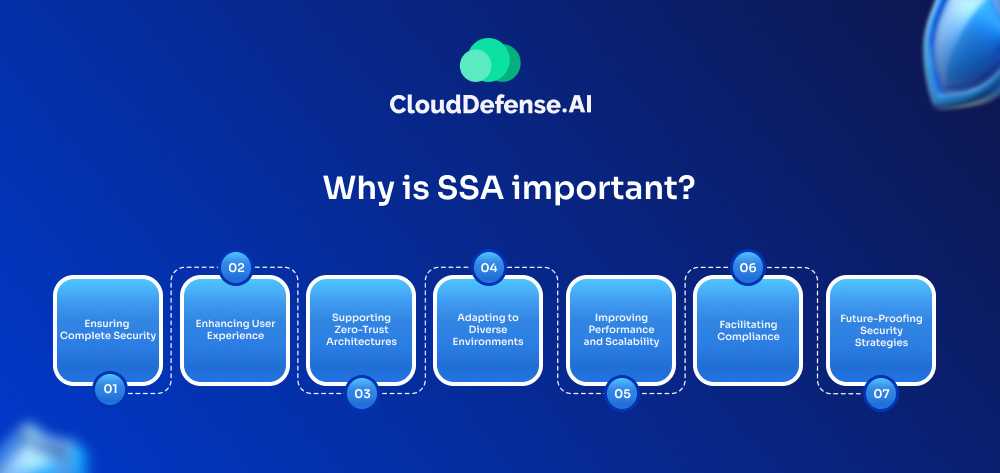 CloudDefense.AI

Why is SSA important?

Ensuring Complete Security
01

02
Enhancing User Experience

Supporting Zero-Trust Architectures
03

04
Adapting to Diverse Environments

Improving Performance and Scalability
05

06
Facilitating Compliance

Future-Proofing Security Strategies
07